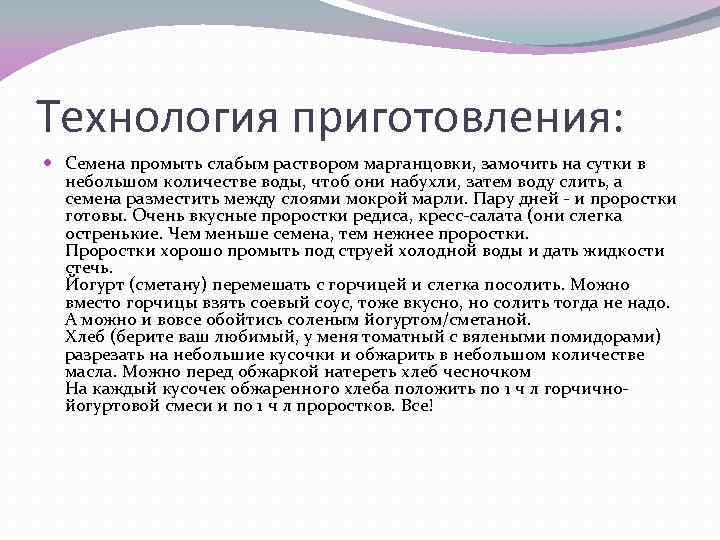 Технология приготовления:

Семена промыть слабым раствором марганцовки, замочить на сутки в небольшом количестве воды, чтоб они набухли, затем воду слить, а семена разместить между слоями мокрой марли. Пару дней - и проростки готовы. Очень вкусные проростки редиса, кресс-салата (они слегка остренькие. Чем меньше семена, тем нежнее проростки.
Проростки хорошо промыть под струей холодной воды и дать жидкости стечь.
Йогурт (сметану) перемешать с горчицей и слегка посолить. Можно вместо горчицы взять соевый соус, тоже вкусно, но солить тогда не надо. А можно и вовсе обойтись соленым йогуртом/сметаной.
Хлеб (берите ваш любимый, у меня томатный с вялеными помидорами) разрезать на небольшие кусочки и обжарить в небольшом количестве масла. Можно перед обжаркой натереть хлеб чесночком
На каждый кусочек обжаренного хлеба положить по 1 ч л горчично-йогуртовой смеси и по 1 ч л проростков. Все!